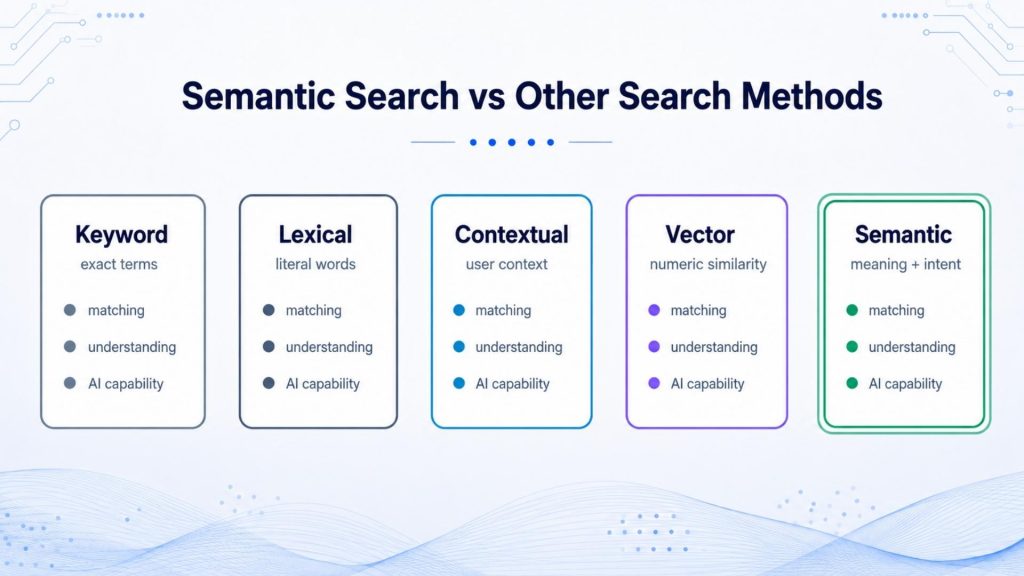 Semantic Search vs Other Search Methods

Keyword
exact terms
matching
understanding
AI capability

Lexical
literal words
matching
understanding
AI capability

Contextual
user context
matching
understanding
AI capability

Vector
numeric similarity
matching
understanding
AI capability

Semantic
meaning + intent
matching
understanding
AI capability